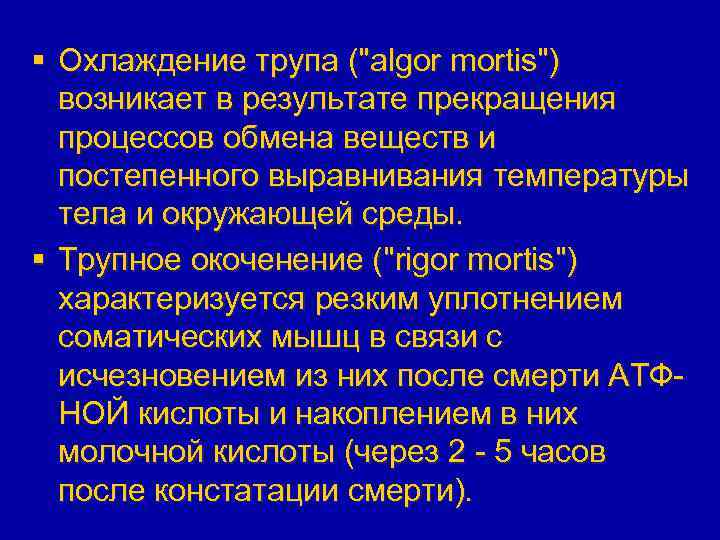 ▪ Охлаждение трупа ("algor mortis") возникает в результате прекращения процессов обмена веществ и постепенного выравнивания температуры тела и окружающей среды.

▪ Трупное окоченение ("rigor mortis") характеризуется резким уплотнением соматических мышц в связи с исчезновением из них после смерти АТФ-НОЙ кислоты и накоплением в них молочной кислоты (через 2 - 5 часов после констатации смерти).